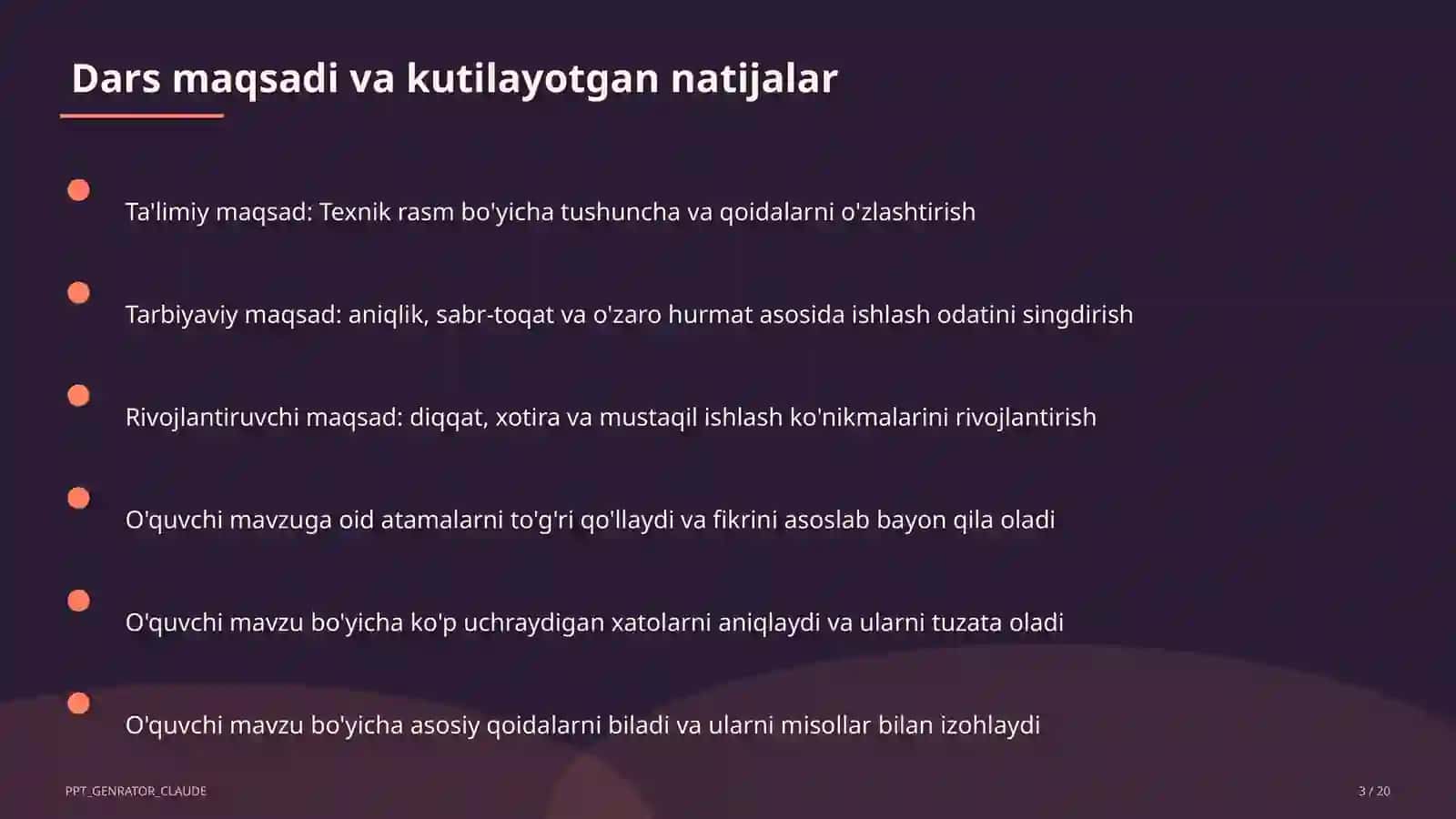 Dars maqsadi va kutilayotgan natijalar

Ta'limiy maqsad: Texnik rasm bo'yicha tushuncha va qoidalarni o'zlashtirish

Tarbiyaviy maqsad: aniqlik, sabr-toqat va o'zaro hurmat asosida ishlash odatini singdirish

Rivojlantiruvchi maqsad: diqqat, xotira va mustaqil ishlash ko'nikmalarini rivojlantirish

O'quvchi mavzuga oid atamalarni to'g'ri qo'llaydi va fikrini asoslab bayon qila oladi

O'quvchi mavzu bo'yicha ko'p uchraydigan xatolarni aniqlaydi va ularni tuzata oladi

O'quvchi mavzu bo'yicha asosiy qoidalarni biladi va ularni misollar bilan izohlaydi

PPT_GENRATOR_CLAUDE

3 / 20